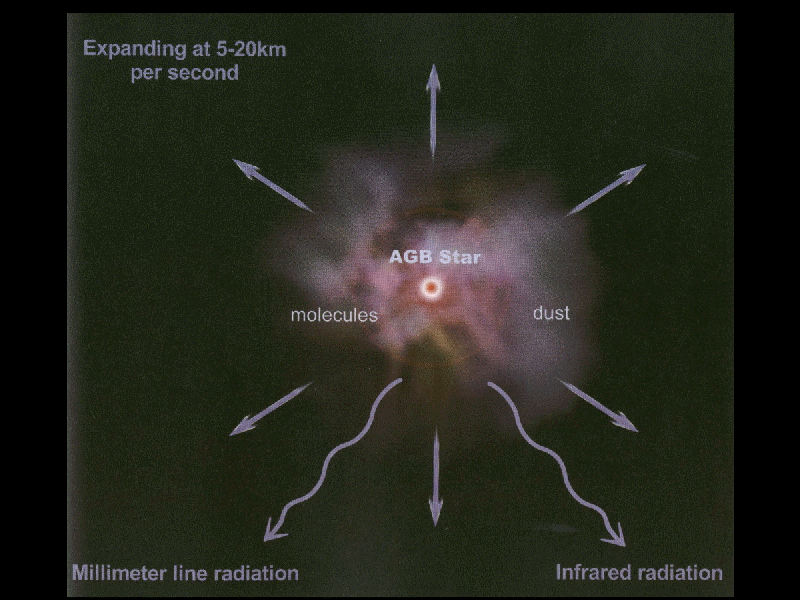 Expanding at 5-20km per second

AGB Star

molecules

dust

Millimeter line radiation

Infrared radiation